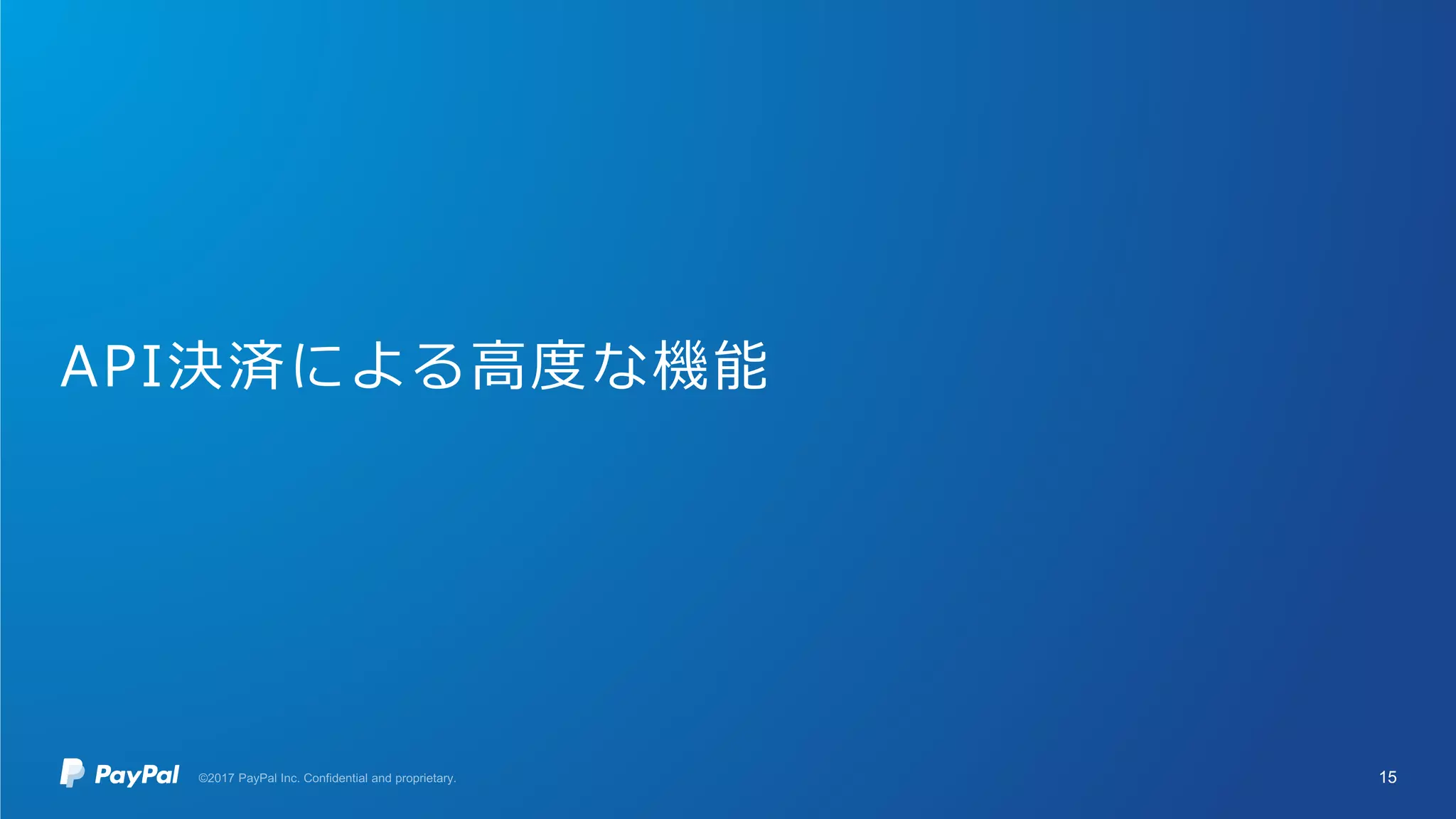 API決済による高度な機能

PayPal ©2017 PayPal Inc. Confidential and proprietary.

15